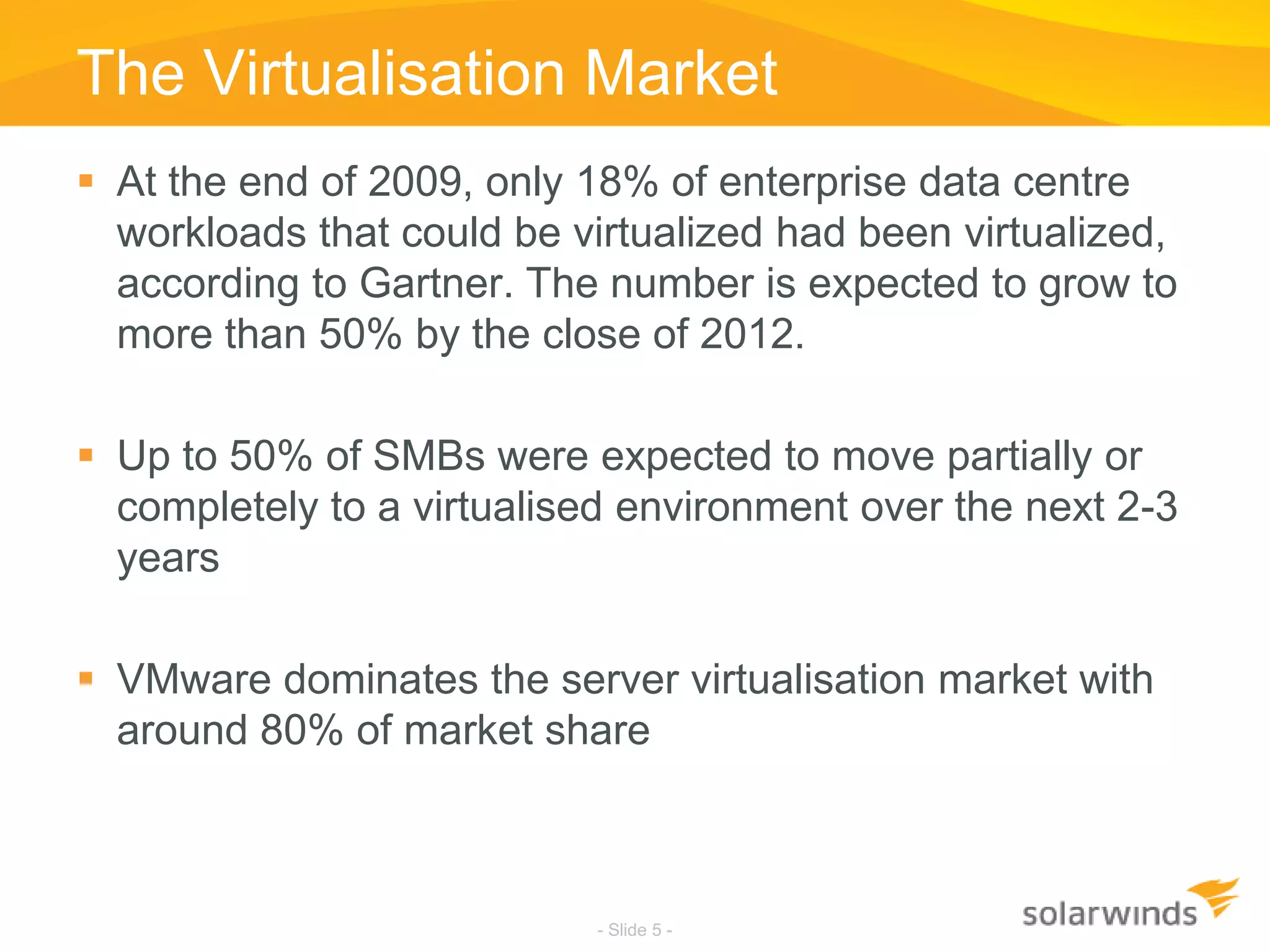 The Virtualisation Market

▪ At the end of 2009, only 18% of enterprise data centre workloads that could be virtualized had been virtualized, according to Gartner. The number is expected to grow to more than 50% by the close of 2012.

▪ Up to 50% of SMBs were expected to move partially or completely to a virtualised environment over the next 2-3 years

▪ VMware dominates the server virtualisation market with around 80% of market share

- Slide 5 -

solarwinds